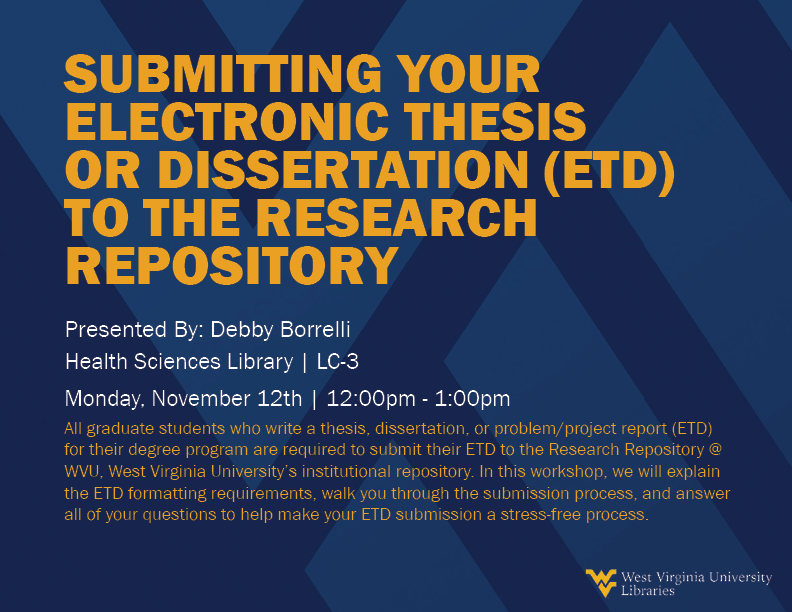 SUBMITTING YOUR ELECTRONIC THESIS OR DISSERTATION (ETD) TO THE RESEARCH REPOSITORY

Presented By: Debby Borrelli

Health Sciences Library | LC-3

Monday, November 12th | 12:00pm - 1:00pm

All graduate students who write a thesis, dissertation, or problem/project report (ETD) for their degree program are required to submit their ETD to the Research Repository @ WVU, West Virginia University's institutional repository. In this workshop, we will explain the ETD formatting requirements, walk you through the submission process, and answer all of your questions to help make your ETD submission a stress-free process.

West Virginia University Libraries